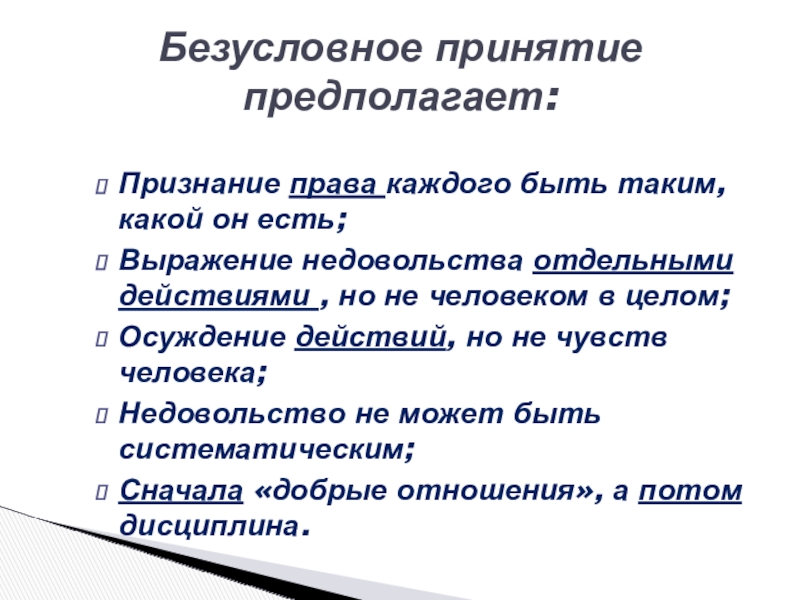 Безусловное принятие предполагает:

Признание права каждого быть таким, какой он есть;

Выражение недовольства отдельными действиями , но не человеком в целом;

Осуждение действий, но не чувств человека;

Недовольство не может быть систематическим;

Сначала «добрые отношения», а потом дисциплина.